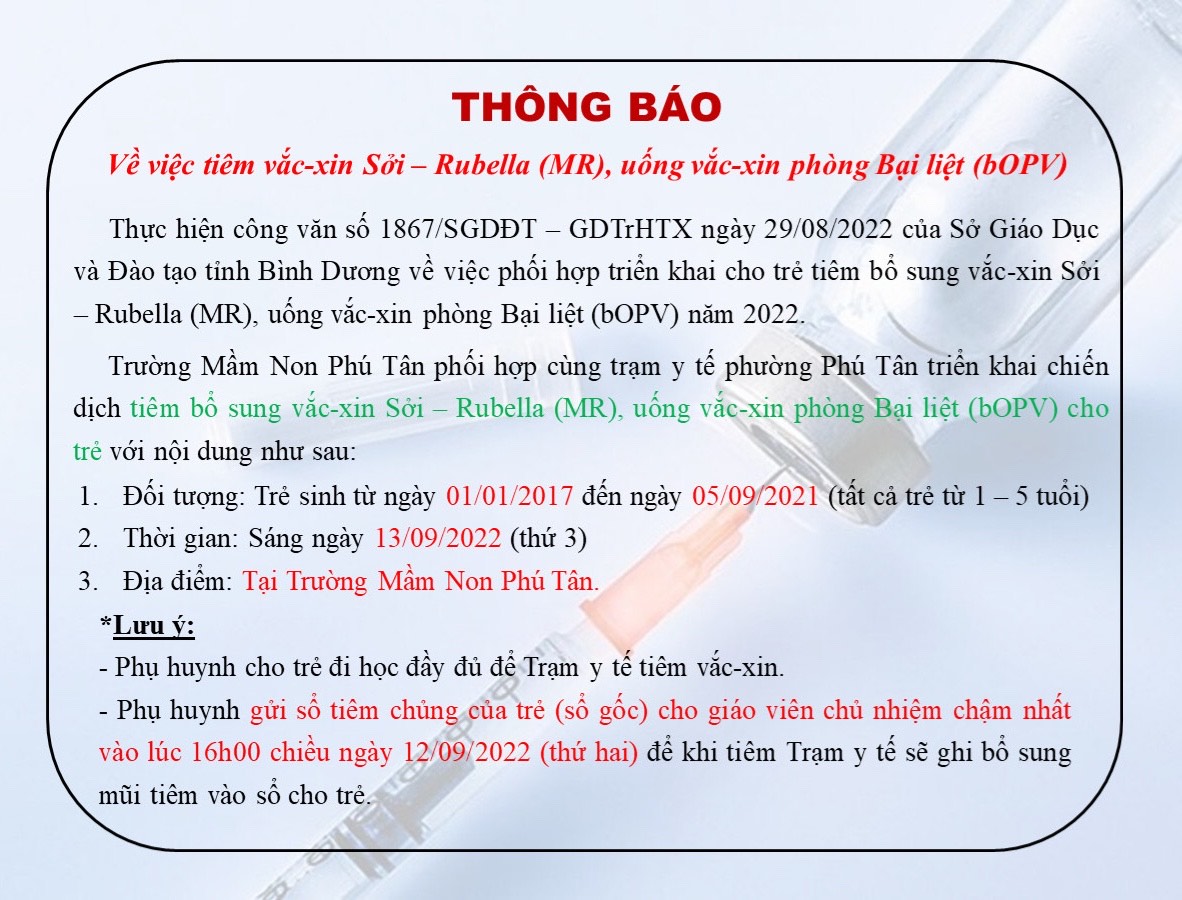 THÔNG BÁO

Về việc tiêm vắc-xin Sởi – Rubella (MR), uống vắc-xin phòng Bại liệt (bOPV)

Thực hiện công văn số 1867/SGDĐT – GDTrHTX ngày 29/08/2022 của Sở Giáo Dục và Đào tạo tỉnh Bình Dương về việc phối hợp triển khai cho trẻ tiêm bổ sung vắc-xin Sởi – Rubella (MR), uống vắc-xin phòng Bại liệt (bOPV) năm 2022.

Trường Mầm Non Phú Tân phối hợp cùng trạm y tế phường Phú Tân triển khai chiến dịch tiêm bổ sung vắc-xin Sởi – Rubella (MR), uống vắc-xin phòng Bại liệt (bOPV) cho trẻ với nội dung như sau:

1. Đối tượng: Trẻ sinh từ ngày 01/01/2017 đến ngày 05/09/2021 (tất cả trẻ từ 1 – 5 tuổi)
2. Thời gian: Sáng ngày 13/09/2022 (thứ 3)
3. Địa điểm: Tại Trường Mầm Non Phú Tân.

*Lưu ý:
- Phụ huynh cho trẻ đi học đầy đủ để Trạm y tế tiêm vắc-xin.
- Phụ huynh gửi sổ tiêm chủng của trẻ (sổ gốc) cho giáo viên chủ nhiệm chậm nhất vào lúc 16h00 chiều ngày 12/09/2022 (thứ hai) để khi tiêm Trạm y tế sẽ ghi bổ sung mũi tiêm vào sổ cho trẻ.